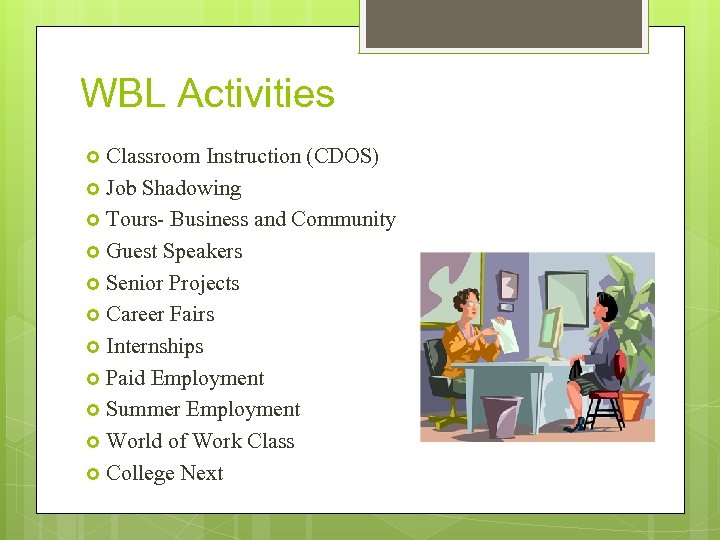 WBL Activities

- Classroom Instruction (CDOS)
- Job Shadowing
- Tours- Business and Community
- Guest Speakers
- Senior Projects
- Career Fairs
- Internships
- Paid Employment
- Summer Employment
- World of Work Class
- College Next